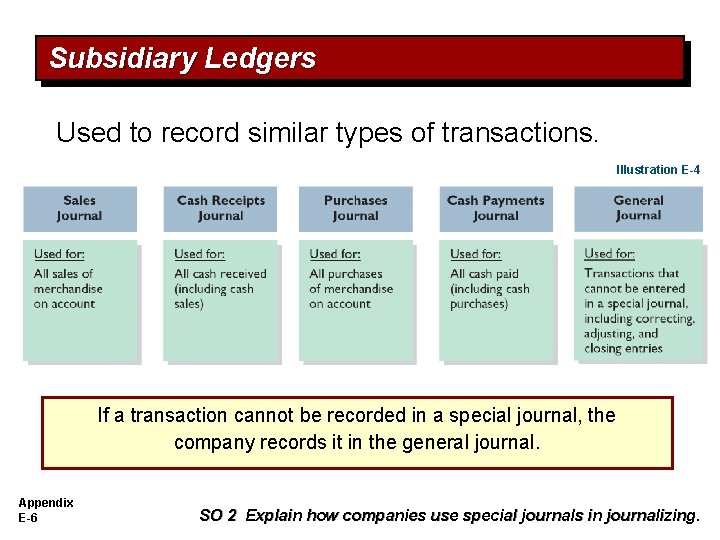 Subsidiary Ledgers

Used to record similar types of transactions.

Illustration E-4

Sales Journal

Used for:
All sales of merchandise on account

Cash Receipts Journal

Used for:
All cash received (including cash sales)

Purchases Journal

Used for:
All purchases of merchandise on account

Cash Payments Journal

Used for:
All cash paid (including cash purchases)

General Journal

Used for:
Transactions that cannot be entered in a special journal, including correcting, adjusting, and closing entries

If a transaction cannot be recorded in a special journal, the company records it in the general journal.

Appendix E-6

SO 2 Explain how companies use special journals in journalizing.